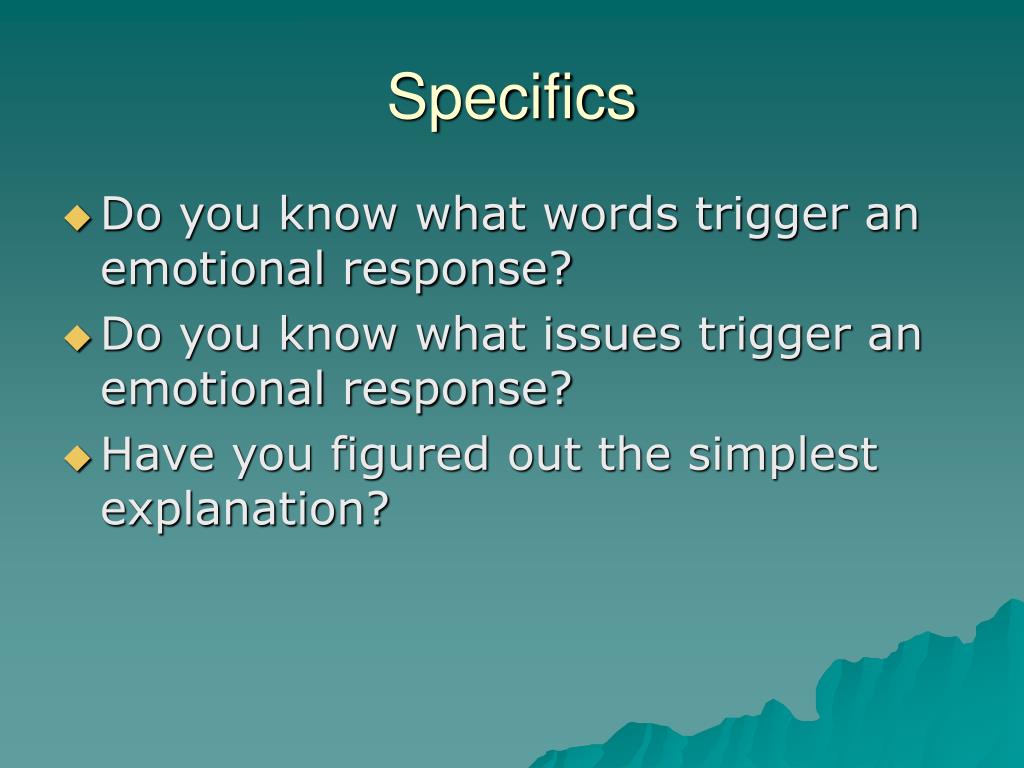 Specifics

Do you know what words trigger an emotional response?

Do you know what issues trigger an emotional response?

Have you figured out the simplest explanation?